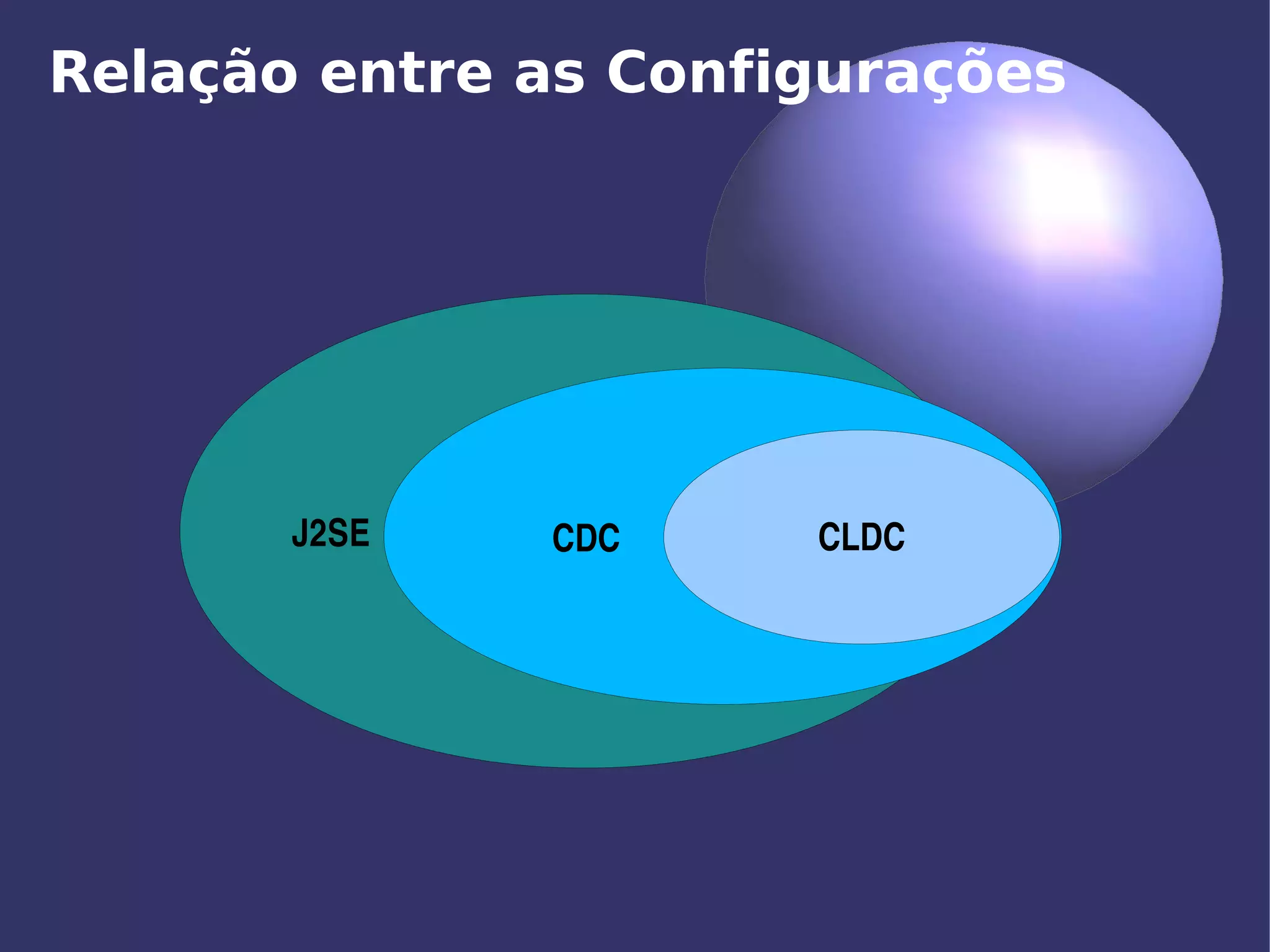 Relação entre as Configurações

J2SE

CDC

CLDC